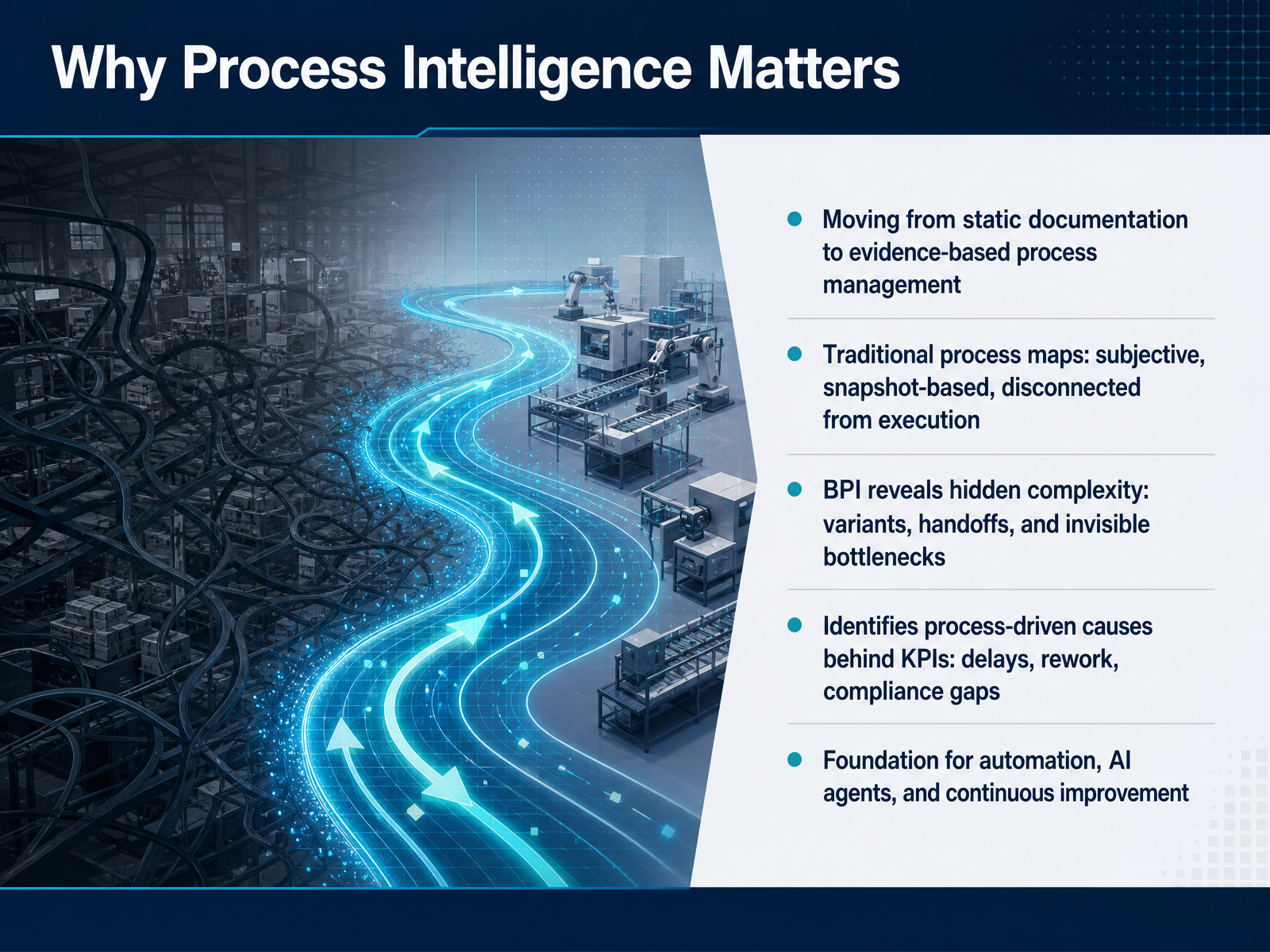 Why Process Intelligence Matters

- Moving from static documentation to evidence-based process management

- Traditional process maps: subjective, snapshot-based, disconnected from execution

- BPI reveals hidden complexity: variants, handoffs, and invisible bottlenecks

- Identifies process-driven causes behind KPIs: delays, rework, compliance gaps

- Foundation for automation, AI agents, and continuous improvement